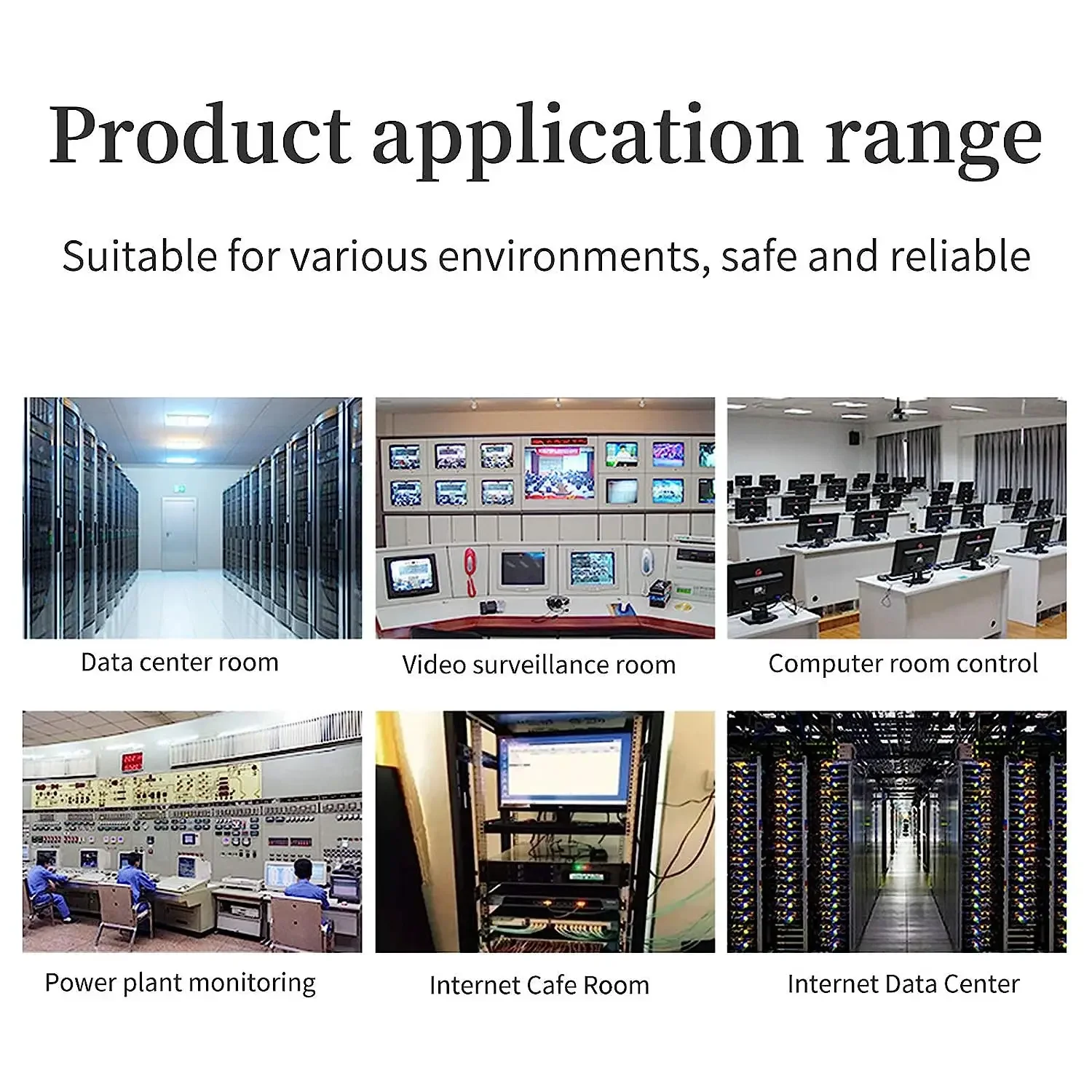 Product application range

Suitable for various environments, safe and reliable

Data center room

Video surveillance room

Computer room control

Power plant monitoring

Internet Cafe Room

Internet Data Center